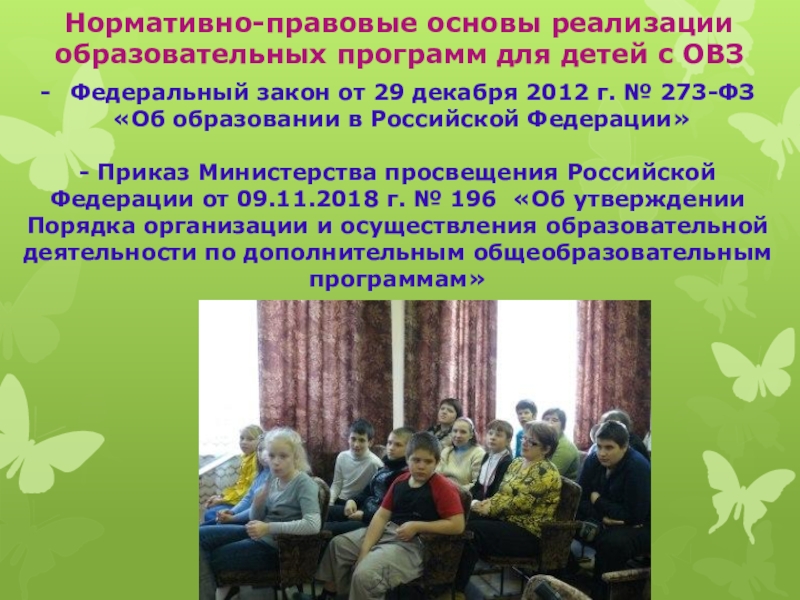 Нормативно-правовые основы реализации образовательных программ для детей с ОВЗ

- Федеральный закон от 29 декабря 2012 г. № 273-ФЗ «Об образовании в Российской Федерации»

- Приказ Министерства просвещения Российской Федерации от 09.11.2018 г. № 196 «Об утверждении Порядка организации и осуществления образовательной деятельности по дополнительным общеобразовательным программам»